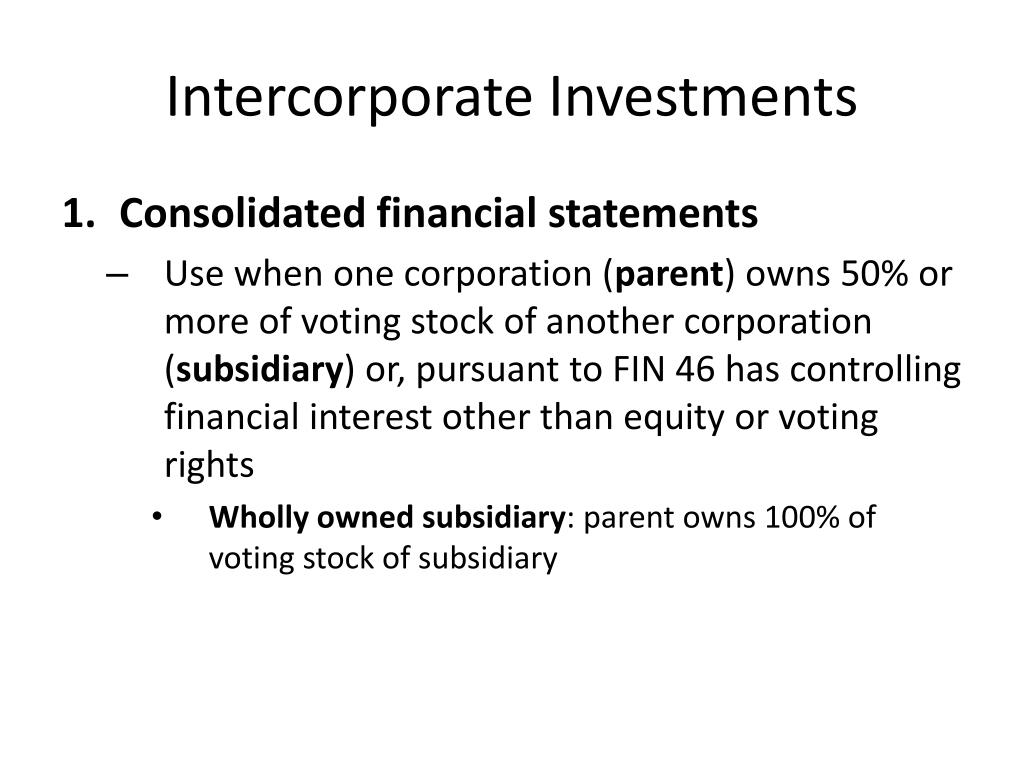 Intercorporate Investments

1. Consolidated financial statements

– Use when one corporation (parent) owns 50% or more of voting stock of another corporation (subsidiary) or, pursuant to FIN 46 has controlling financial interest other than equity or voting rights

• Wholly owned subsidiary: parent owns 100% of voting stock of subsidiary